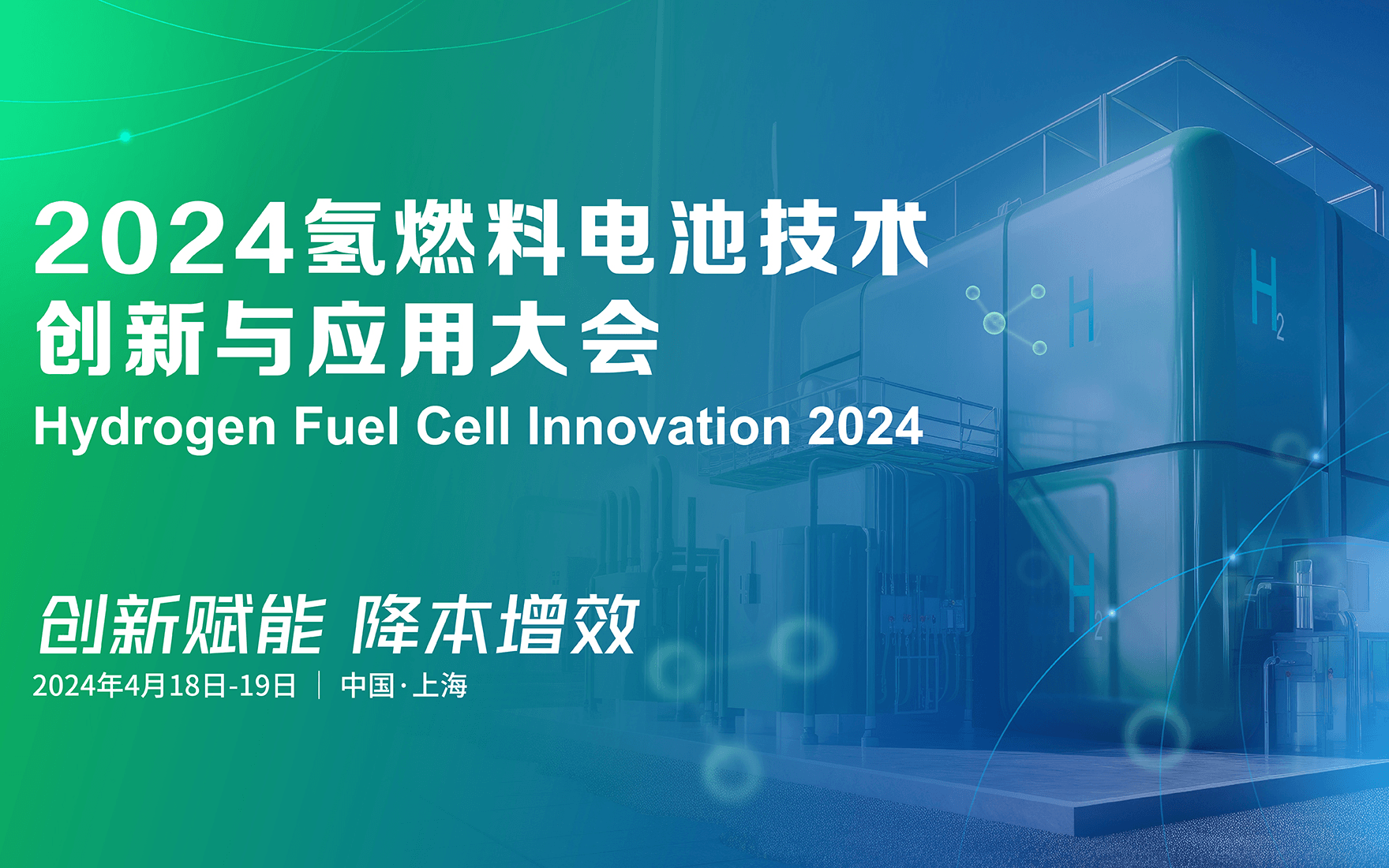 2024氢燃料电池技术
创新与应用大会
Hydrogen Fuel Cell Innovation 2024

创新赋能 降本增效
2024年4月18日-19日 | 中国·上海

H

$H_2$

$H_2$